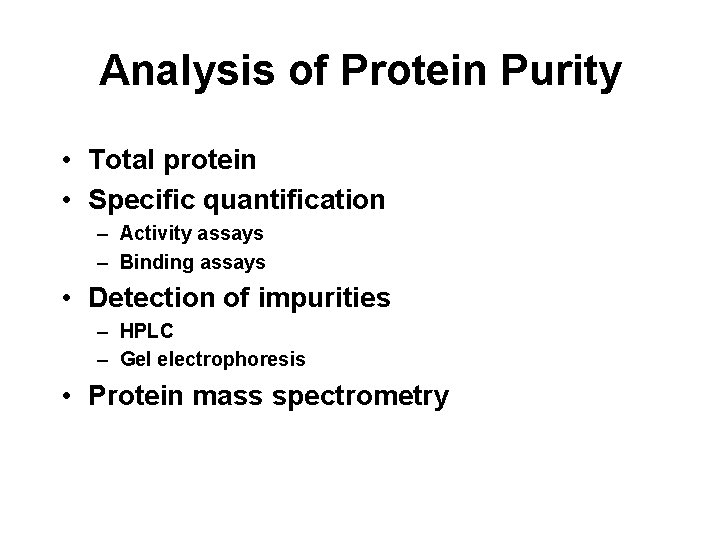 Analysis of Protein Purity

• Total protein
• Specific quantification
  – Activity assays
  – Binding assays
• Detection of impurities
  – HPLC
  – Gel electrophoresis
• Protein mass spectrometry